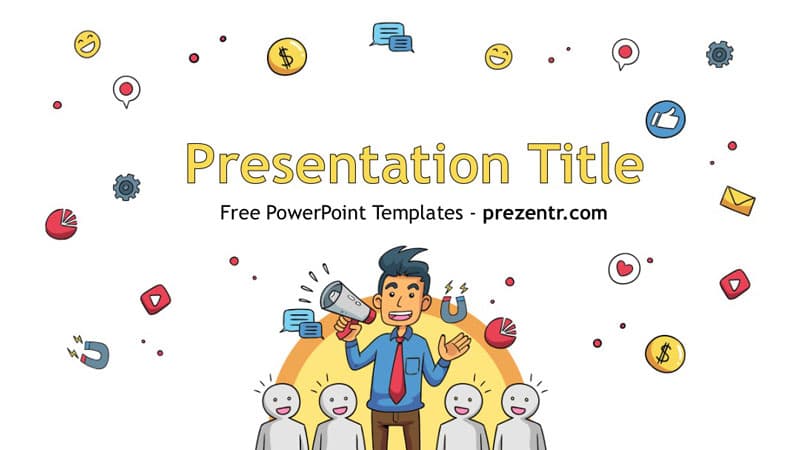 Presentation Title

Free PowerPoint Templates - prezentr.com